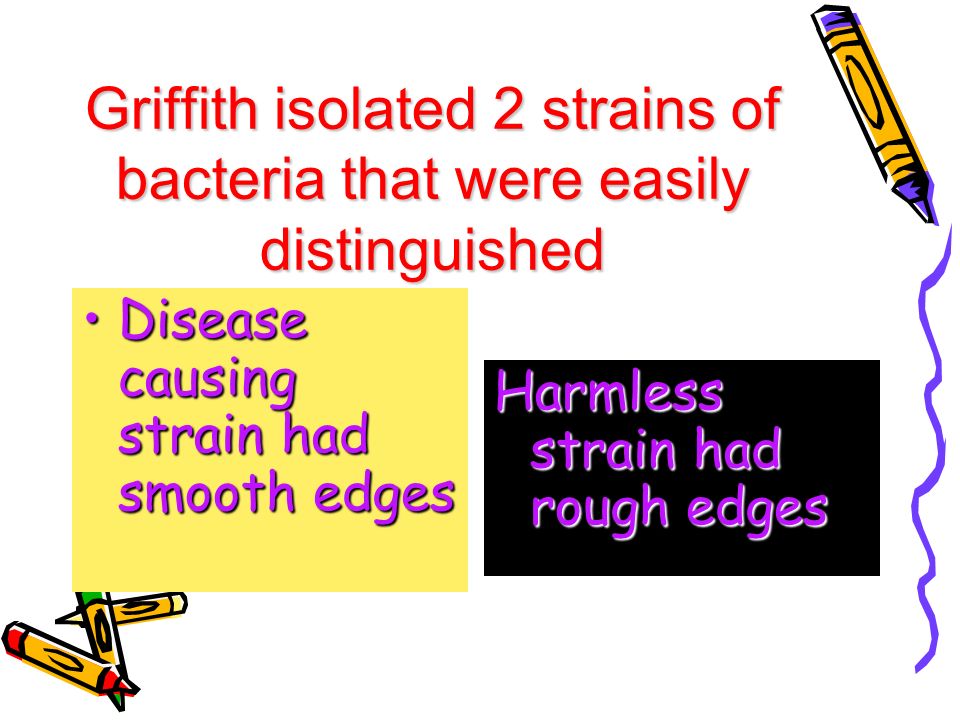 Griffith isolated 2 strains of bacteria that were easily distinguished

• Disease causing strain had smooth edges

Harmless strain had rough edges